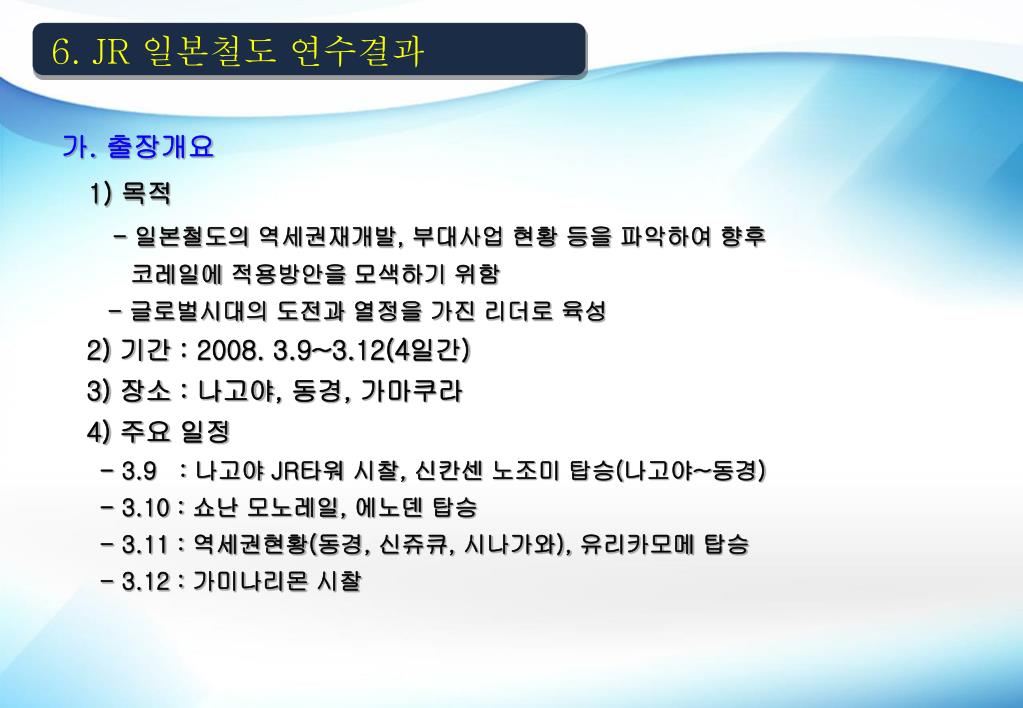 6. JR 일본철도 연수결과

가. 출장개요

1) 목적

- 일본철도의 역세권재개발, 부대사업 현황 등을 파악하여 향후 코레일에 적용방안을 모색하기 위함

- 글로벌시대의 도전과 열정을 가진 리더로 육성

2) 기간 : 2008. 3.9~3.12(4일간)

3) 장소 : 나고야, 동경, 가마쿠라

4) 주요 일정

- 3.9 : 나고야 JR타워 시찰, 신칸센 노조미 탑승(나고야~동경)

- 3.10 : 쇼난 모노레일, 에노덴 탑승

- 3.11 : 역세권현황(동경, 신쥬큐, 시나가와), 유리카모메 탑승

- 3.12 : 가미나리몬 시찰